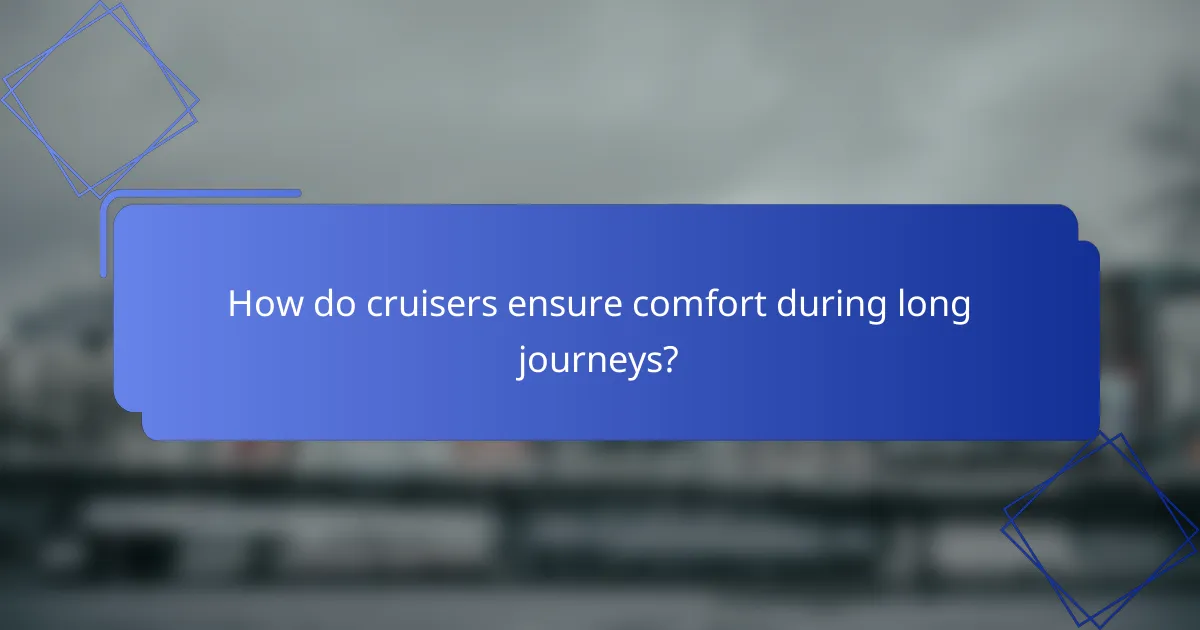 How do cruisers ensure comfort during long journeys?